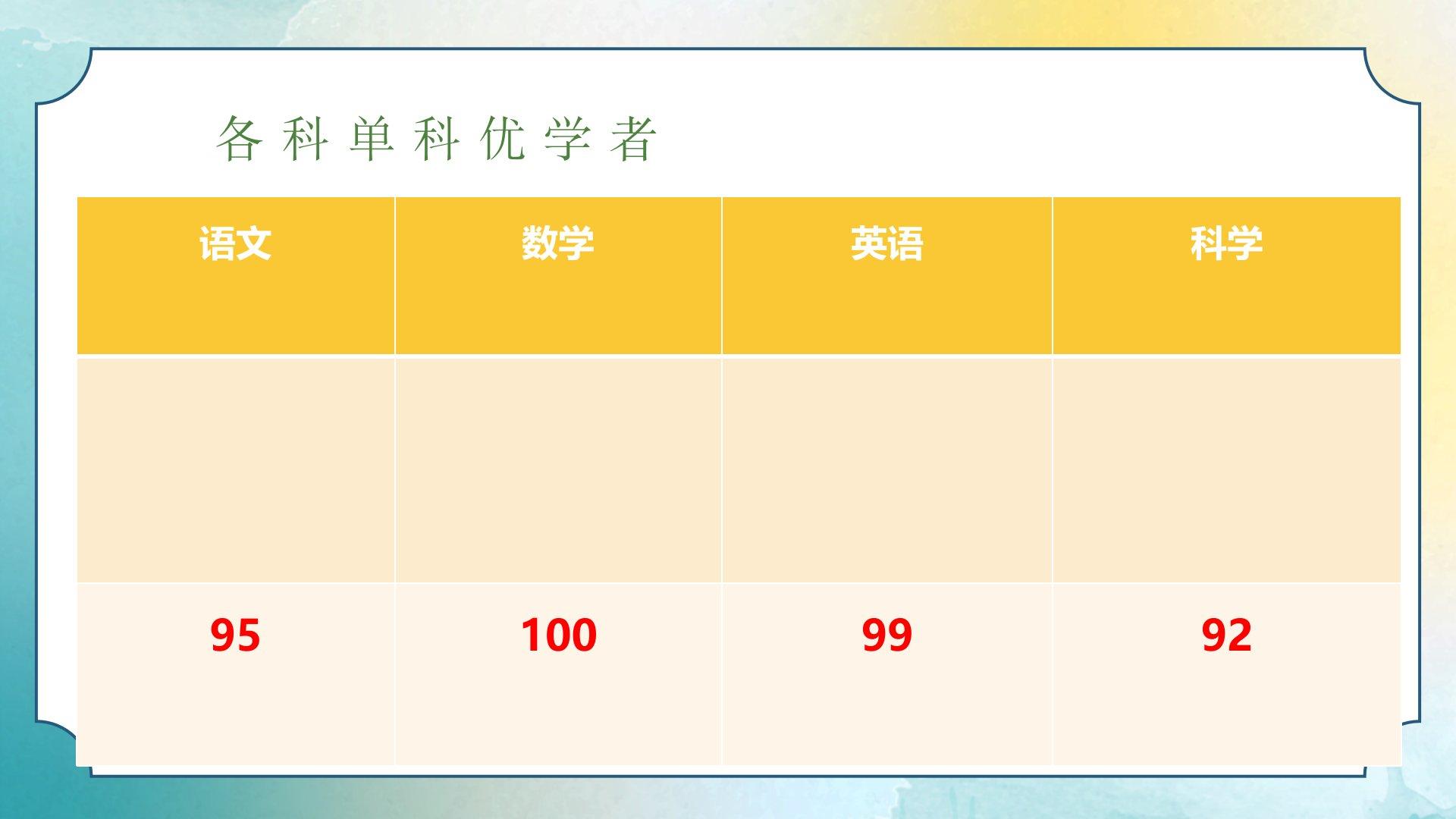 各科单科优学者

| 语文 | 数学 | 英语 | 科学 |
|---|---|---|---|
|  |  |  |  |
| 95 | 100 | 99 | 92 |